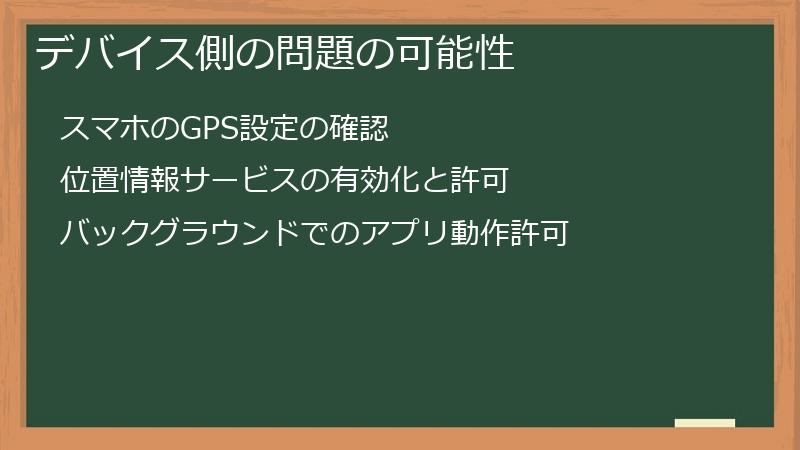 デバイス側の問題の可能性

スマホのGPS設定の確認

位置情報サービスの有効化と許可

バックグラウンドでのアプリ動作許可